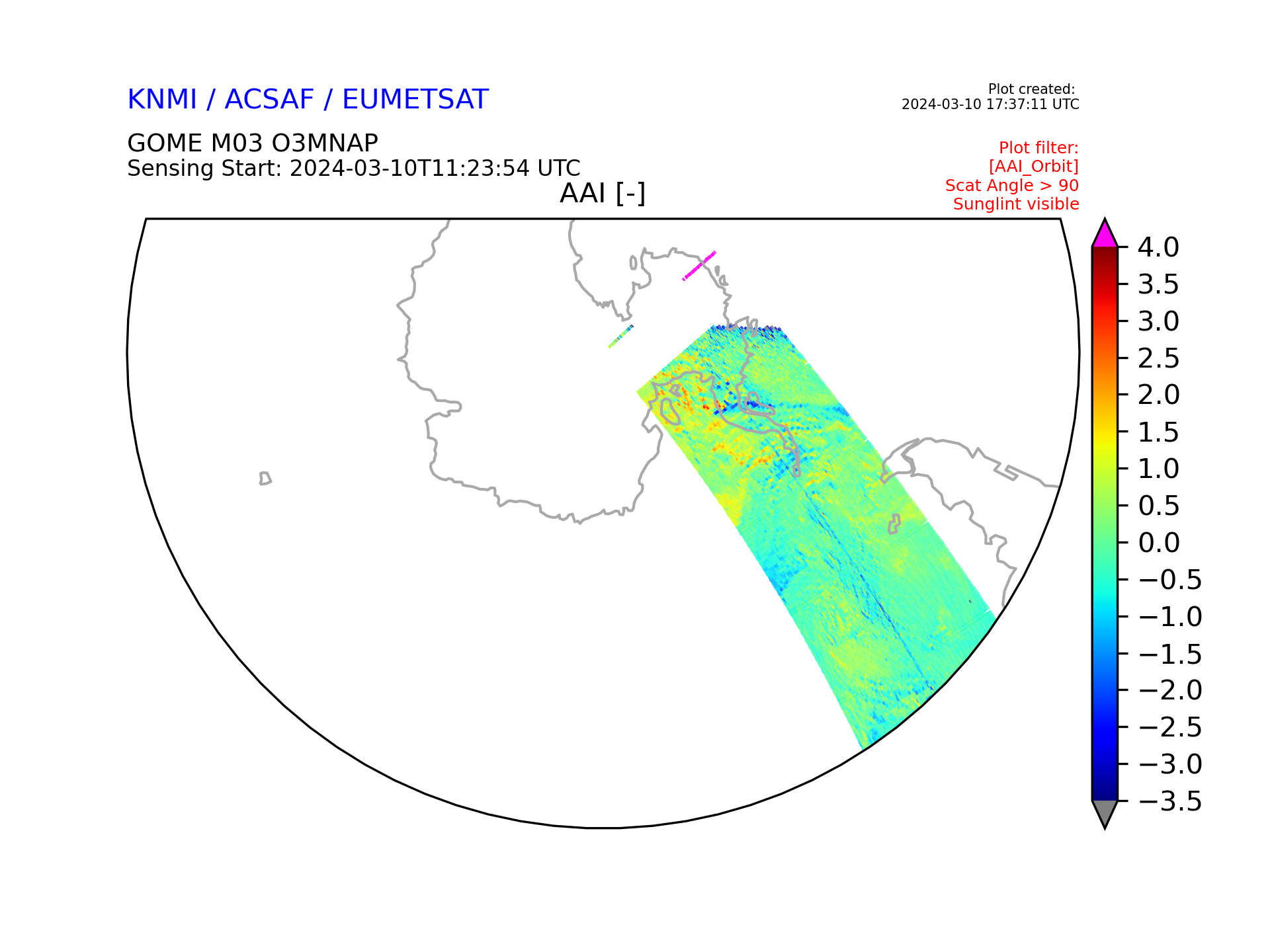 KNMI / ACSAF / EUMETSAT

Plot created:
2024-03-10 17:37:11 UTC

GOME M03 O3MNAP
Sensing Start: 2024-03-10T11:23:54 UTC

Plot filter:
[AAI_Orbit]
Scat Angle > 90
Sunglint visible

AAI [-]

4.0
3.5
3.0
2.5
2.0
1.5
1.0
0.5
0.0
−0.5
−1.0
−1.5
−2.0
−2.5
−3.0
−3.5